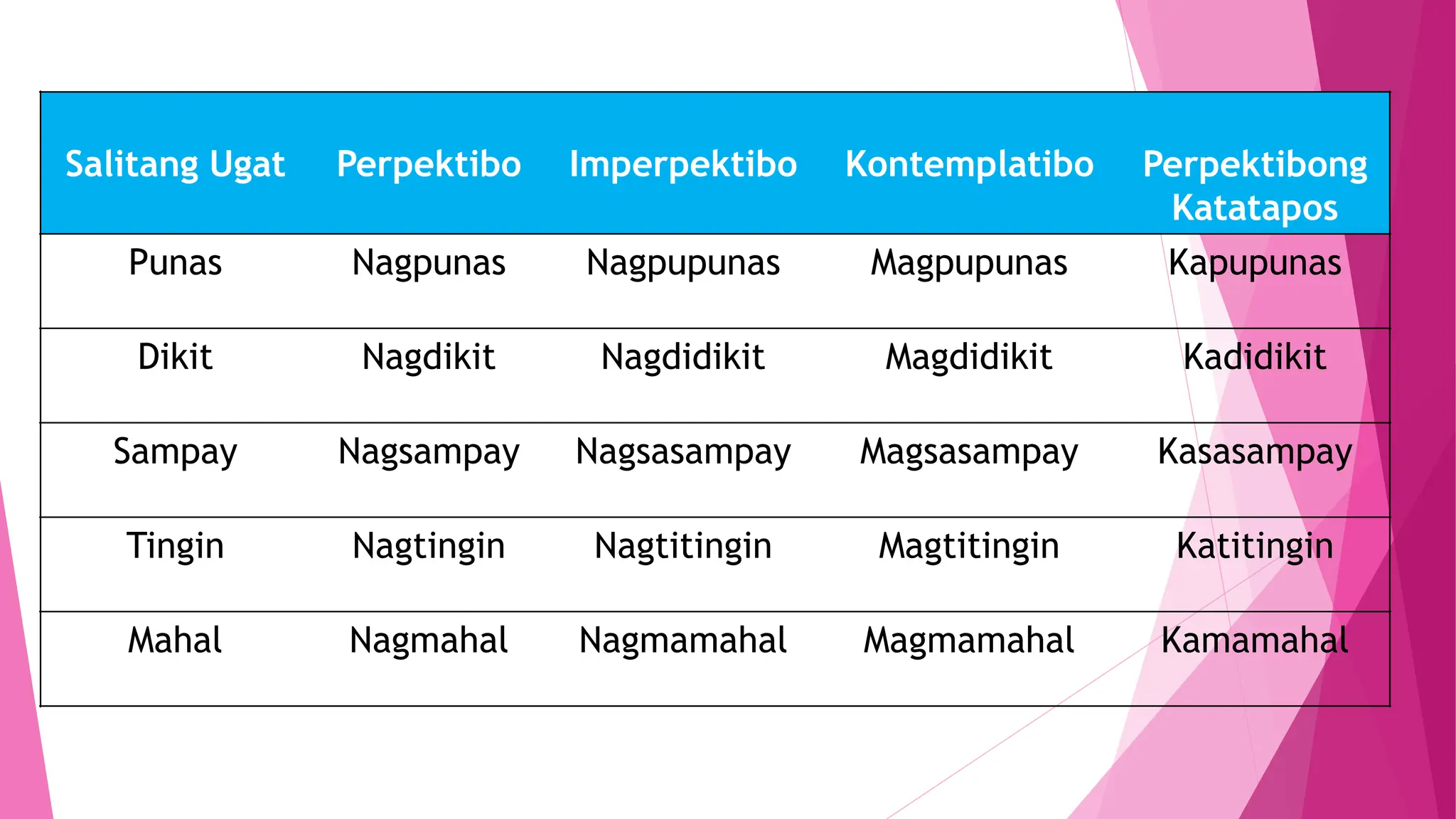 | Salitang Ugat | Perpektibo | Imperpektibo | Kontemplatibo | Perpektibong Katatapos |
|---|---|---|---|---|
| Punas | Nagpunas | Nagpupunas | Magpupunas | Kapupunas |
| Dikit | Nagdikit | Nagdidikit | Magdidikit | Kadidikit |
| Sampay | Nagsampay | Nagsasampay | Magsasampay | Kasasampay |
| Tingin | Nagtingin | Nagtitingin | Magtitingin | Katitingin |
| Mahal | Nagmahal | Nagmamahal | Magmamahal | Kamamahal |